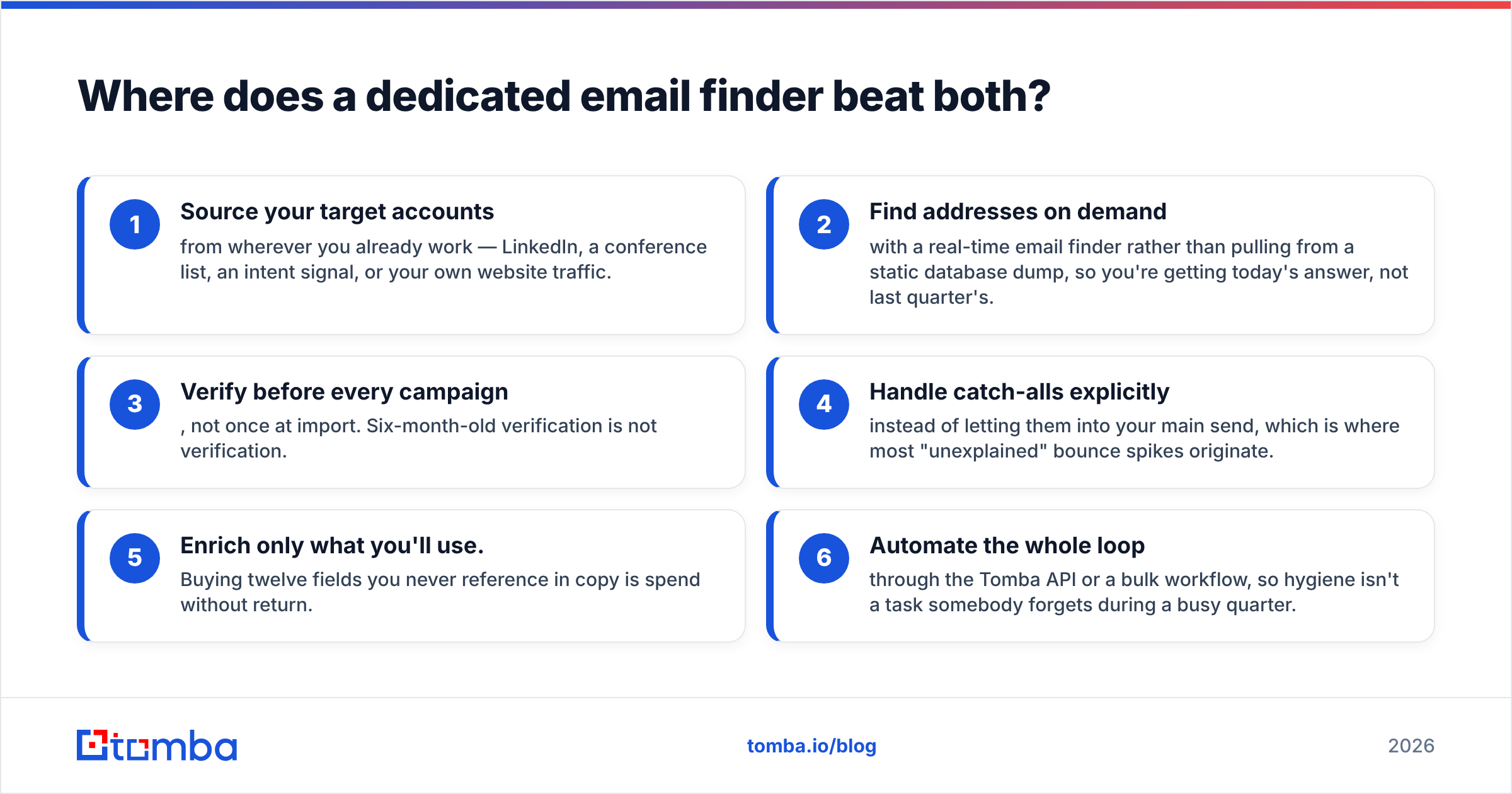 Where does a dedicated email finder beat both?

1
Source your target accounts
from wherever you already work — LinkedIn, a conference list, an intent signal, or your own website traffic.

2
Find addresses on demand
with a real-time email finder rather than pulling from a static database dump, so you're getting today's answer, not last quarter's.

3
Verify before every campaign
, not once at import. Six-month-old verification is not verification.

4
Handle catch-alls explicitly
instead of letting them into your main send, which is where most "unexplained" bounce spikes originate.

5
Enrich only what you'll use.
Buying twelve fields you never reference in copy is spend without return.

6
Automate the whole loop
through the Tomba API or a bulk workflow, so hygiene isn't a task somebody forgets during a busy quarter.

tomba

tomba.io/blog

2026